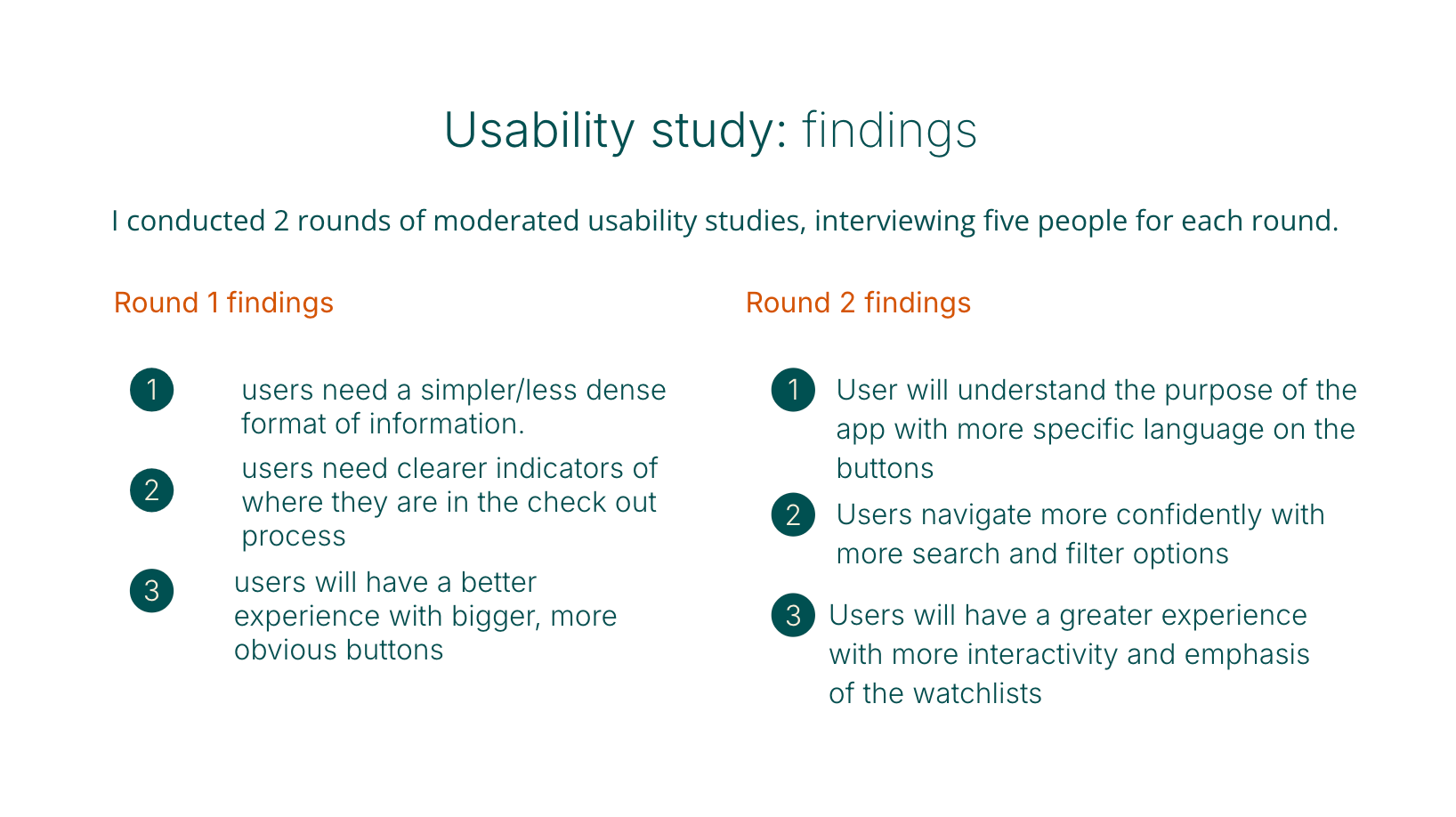 Usability study: findings

I conducted 2 rounds of moderated usability studies, interviewing five people for each round.

Round 1 findings

1 users need a simpler/less dense format of information.

2 users need clearer indicators of where they are in the check out process

3 users will have a better experience with bigger, more obvious buttons

Round 2 findings

1 User will understand the purpose of the app with more specific language on the buttons

2 Users navigate more confidently with more search and filter options

3 Users will have a greater experience with more interactivity and emphasis of the watchlists